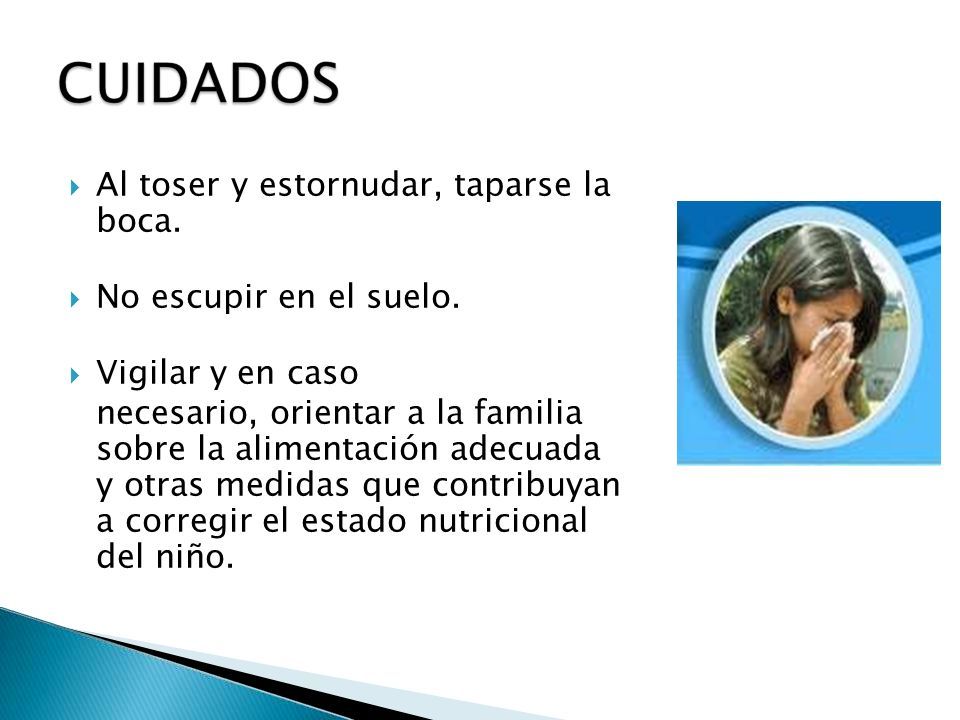 CUIDADOS

Al toser y estornudar, taparse la boca.

No escupir en el suelo.

Vigilar y en caso necesario, orientar a la familia sobre la alimentación adecuada y otras medidas que contribuyan a corregir el estado nutricional del niño.